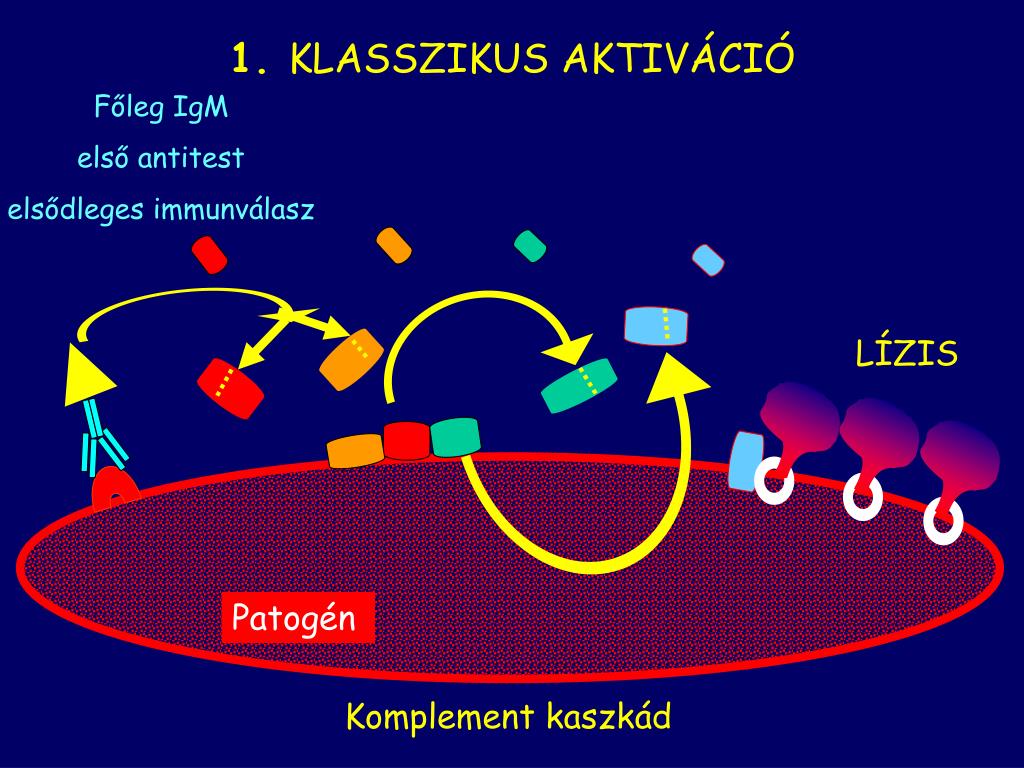 1. KLASSZIKUS AKTIVÁCIÓ

Főleg IgM

első antitest

elsődleges immunválasz

LÍZIS

Patogén

Komplement kaszkád